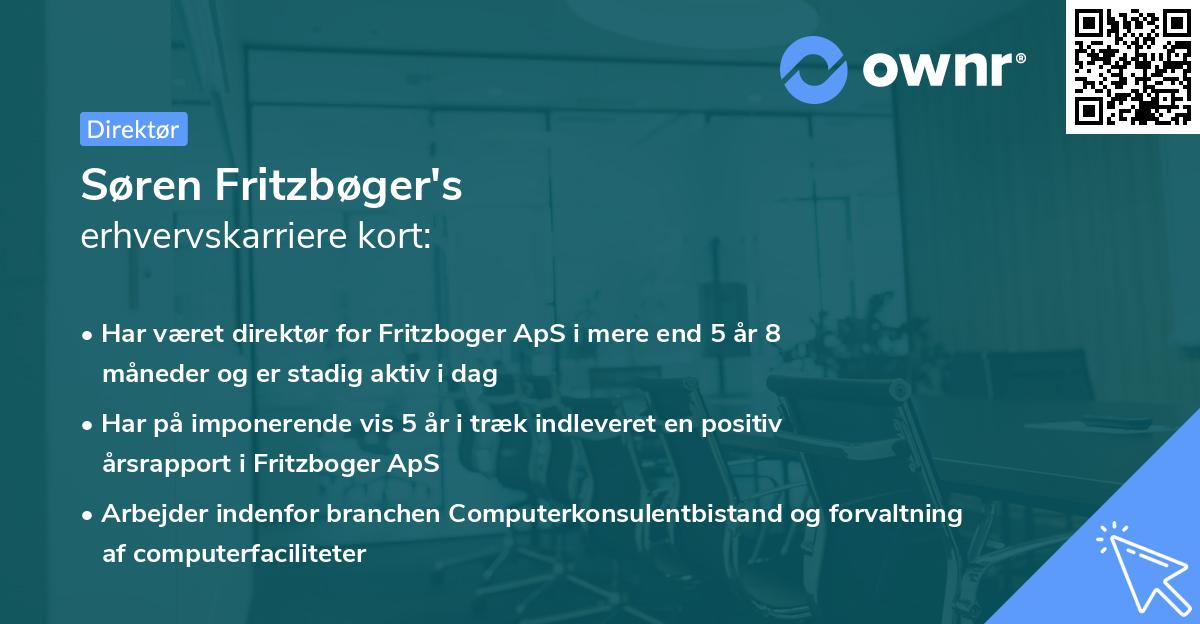 ownr®

Direktør

Søren Fritzbøger's
erhvervskarriere kort:

• Har været direktør for Fritzboger ApS i mere end 5 år 8 måneder og er stadig aktiv i dag
• Har på imponerende vis 5 år i træk indleveret en positiv årsrapport i Fritzboger ApS
• Arbejder indenfor branchen Computerkonsulentbistand og forvaltning af computerfaciliteter